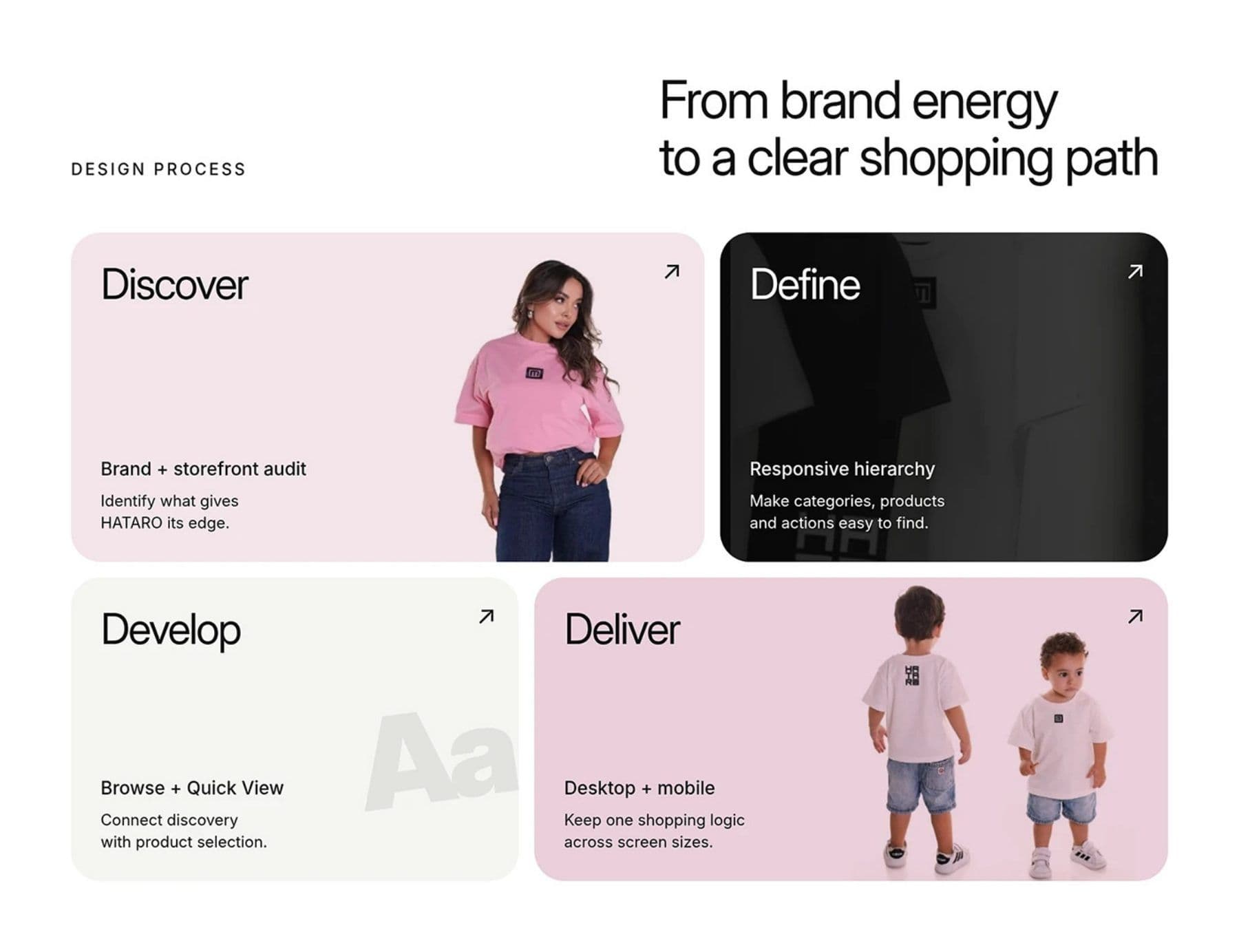 DESIGN PROCESS

From brand energy to a clear shopping path

Discover

↗

Brand + storefront audit

Identify what gives HATARO its edge.

Define

↗

Responsive hierarchy

Make categories, products and actions easy to find.

Develop

↗

Aa

Browse + Quick View

Connect discovery with product selection.

Deliver

↗

Desktop + mobile

Keep one shopping logic across screen sizes.